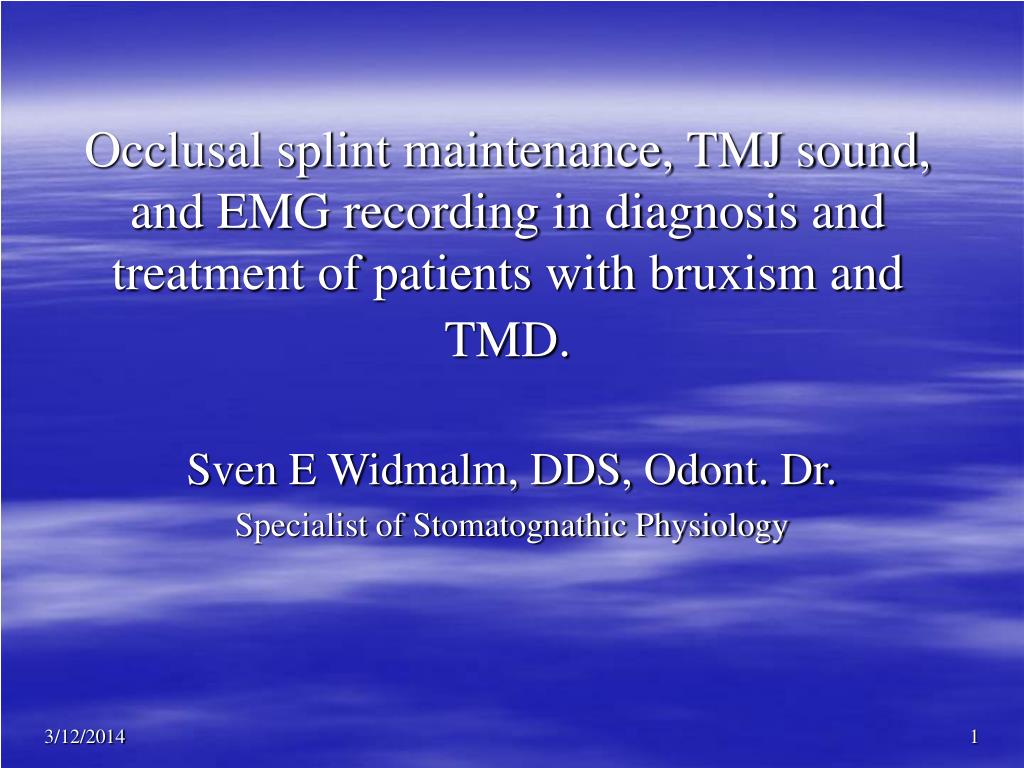 Occlusal splint maintenance, TMJ sound, and EMG recording in diagnosis and treatment of patients with bruxism and TMD.

Sven E Widmalm, DDS, Odont. Dr.

Specialist of Stomatognathic Physiology

3/12/2014

1